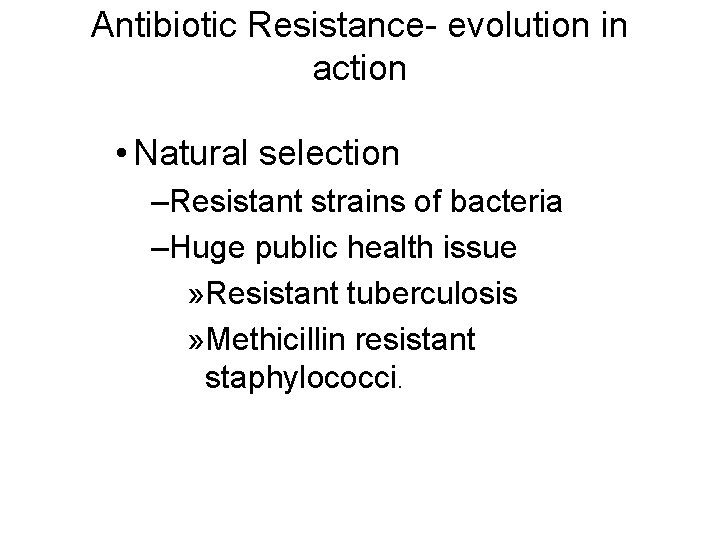 Antibiotic Resistance- evolution in action

• Natural selection
–Resistant strains of bacteria
–Huge public health issue
»Resistant tuberculosis
»Methicillin resistant staphylococci.